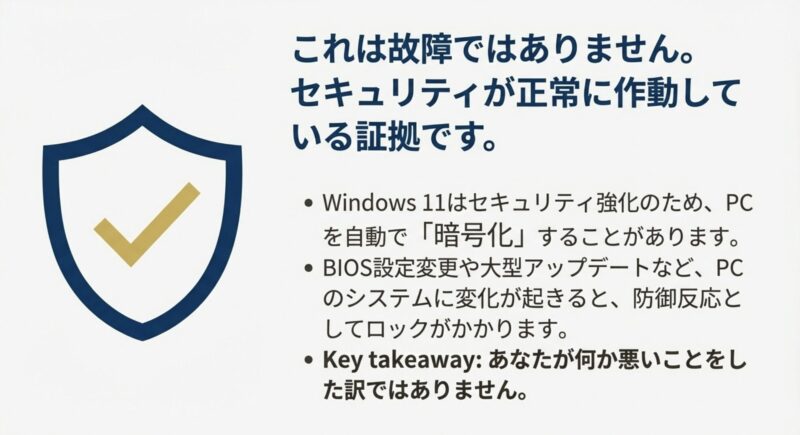 これは故障ではありません。セキュリティが正常に作動している証拠です。

• Windows 11はセキュリティ強化のため、PCを自動で「暗号化」することがあります。
• BIOS設定変更や大型アップデートなど、PCのシステムに変化が起きると、防御反応としてロックがかかります。
• Key takeaway: あなたが何か悪いことをした訳ではありません。